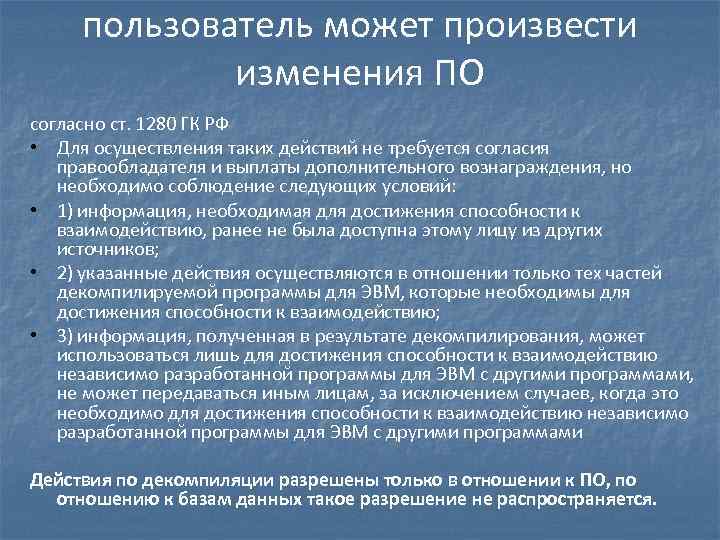 пользователь может произвести изменения ПО

согласно ст. 1280 ГК РФ

• Для осуществления таких действий не требуется согласия правообладателя и выплаты дополнительного вознаграждения, но необходимо соблюдение следующих условий:

• 1) информация, необходимая для достижения способности к взаимодействию, ранее не была доступна этому лицу из других источников;

• 2) указанные действия осуществляются в отношении только тех частей декомпилируемой программы для ЭВМ, которые необходимы для достижения способности к взаимодействию;

• 3) информация, полученная в результате декомпилирования, может использоваться лишь для достижения способности к взаимодействию независимо разработанной программы для ЭВМ с другими программами, не может передаваться иным лицам, за исключением случаев, когда это необходимо для достижения способности к взаимодействию независимо разработанной программы для ЭВМ с другими программами

Действия по декомпиляции разрешены только в отношении к ПО, по отношению к базам данных такое разрешение не распространяется.